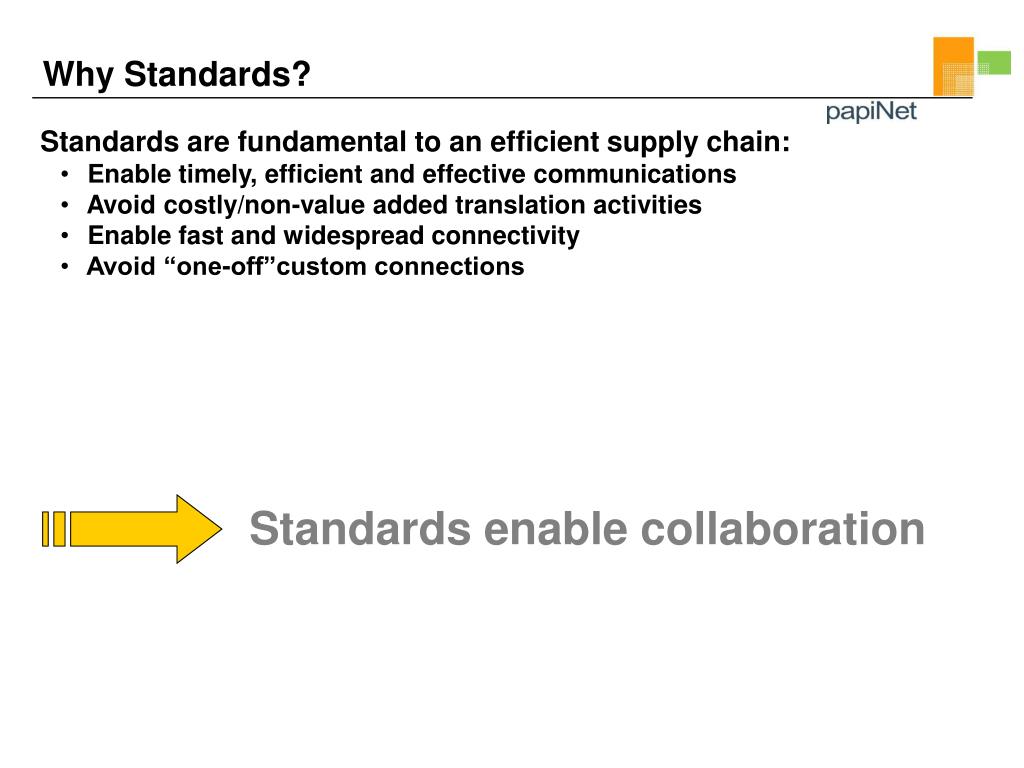 Why Standards?

papiNet

Standards are fundamental to an efficient supply chain:
• Enable timely, efficient and effective communications
• Avoid costly/non-value added translation activities
• Enable fast and widespread connectivity
• Avoid “one-off”custom connections

Standards enable collaboration